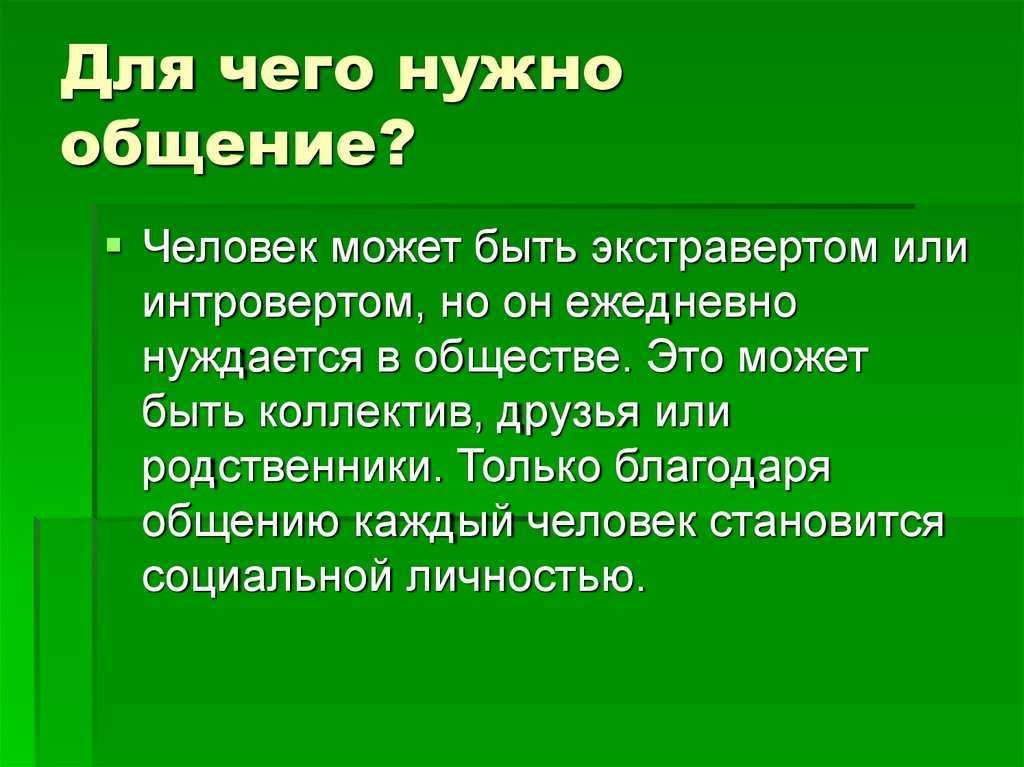 Для чего нужно общение?

Человек может быть экстравертом или интровертом, но он ежедневно нуждается в обществе. Это может быть коллектив, друзья или родственники. Только благодаря общению каждый человек становится социальной личностью.